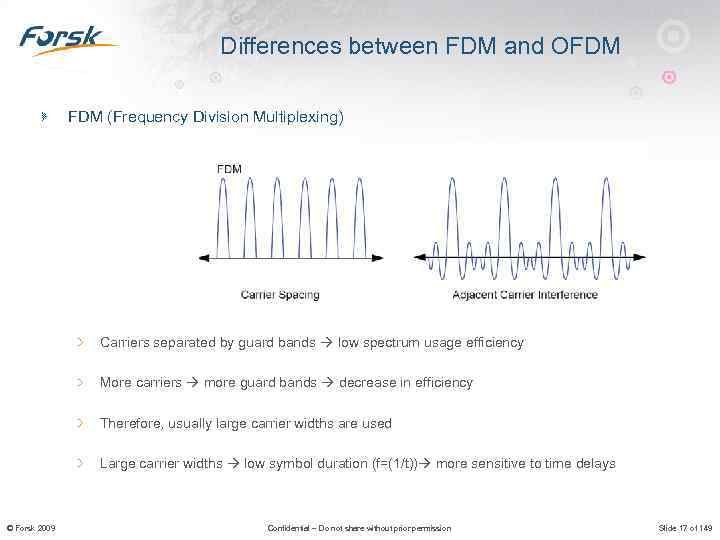 Forsk

Differences between FDM and OFDM

FDM (Frequency Division Multiplexing)

FDM

Carrier Spacing

Adjacent Carrier Interference

Carriers separated by guard bands → low spectrum usage efficiency

More carriers → more guard bands → decrease in efficiency

Therefore, usually large carrier widths are used

Large carrier widths → low symbol duration (f=(1/t))→ more sensitive to time delays

© Forsk 2009

Confidential – Do not share without prior permission

Slide 17 of 149